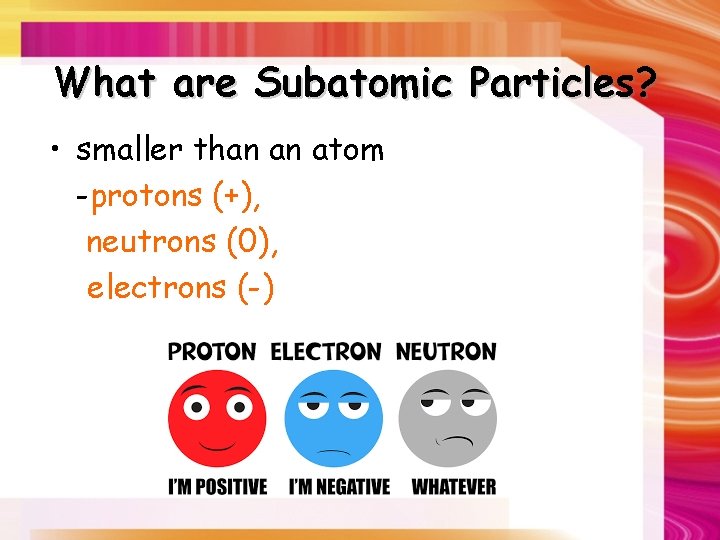 What are Subatomic Particles?

• smaller than an atom
-protons (+),
neutrons (0),
electrons (-)

PROTON ELECTRON NEUTRON

I'M POSITIVE I'M NEGATIVE WHATEVER